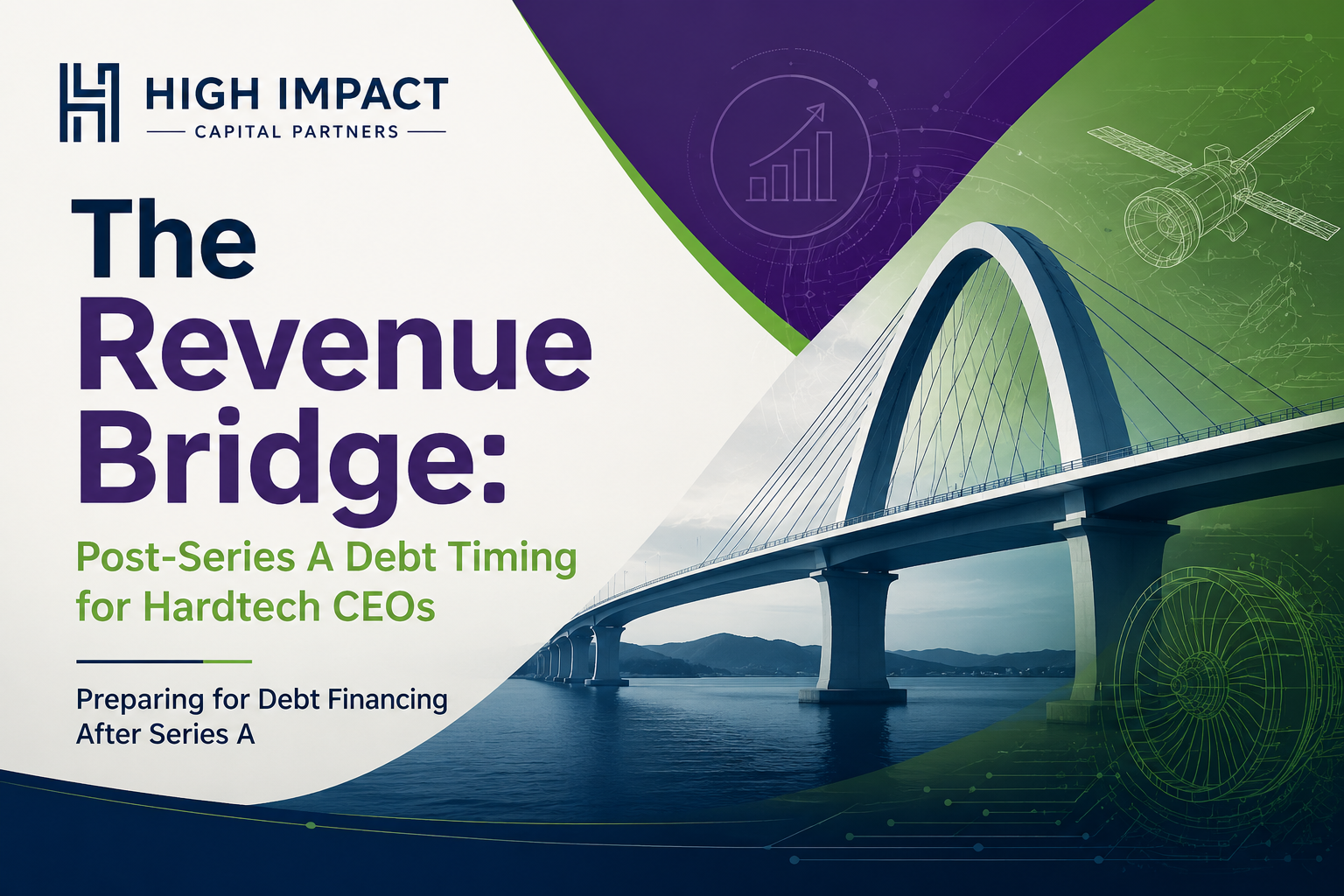 HIGH IMPACT
CAPITAL PARTNERS

The Revenue Bridge:

Post-Series A Debt Timing for Hardtech CEOs

Preparing for Debt Financing After Series A